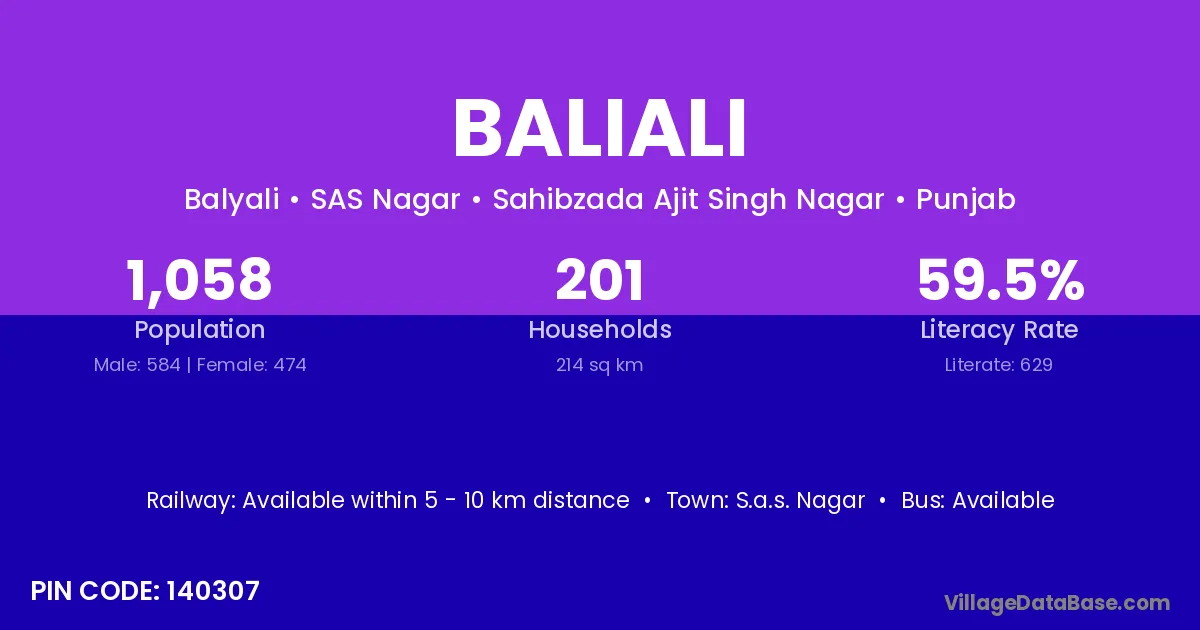 BALIALI

Balyali • SAS Nagar • Sahibzada Ajit Singh Nagar • Punjab

1,058
Population
Male: 584 | Female: 474

201
Households
214 sq km

59.5%
Literacy Rate
Literate: 629

Railway: Available within 5 - 10 km distance • Town: S.a.s. Nagar • Bus: Available

PIN CODE: 140307

VillageDataBase.com